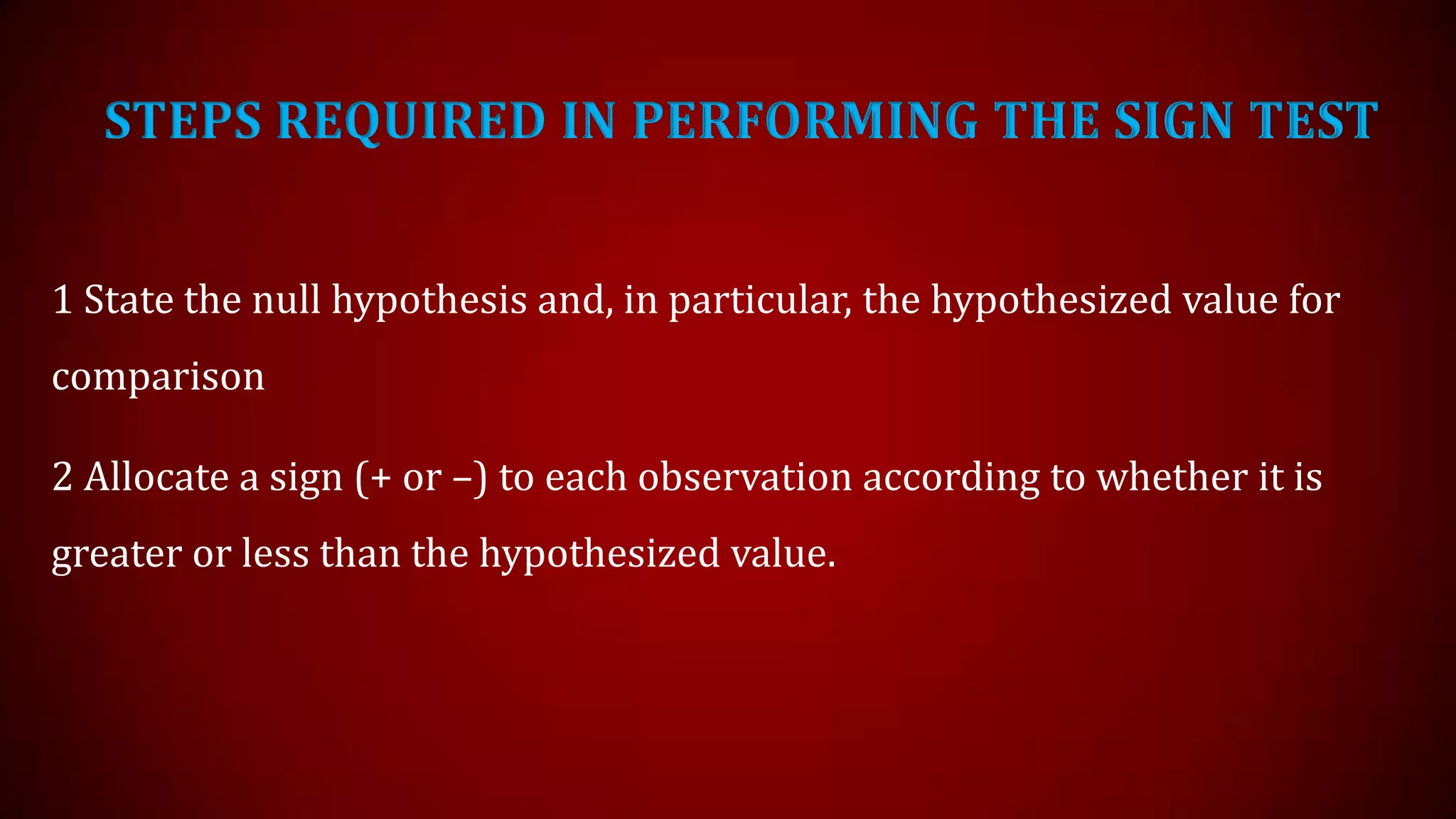 STEPS REQUIRED IN PERFORMING THE SIGN TEST

1 State the null hypothesis and, in particular, the hypothesized value for comparison

2 Allocate a sign (+ or –) to each observation according to whether it is greater or less than the hypothesized value.